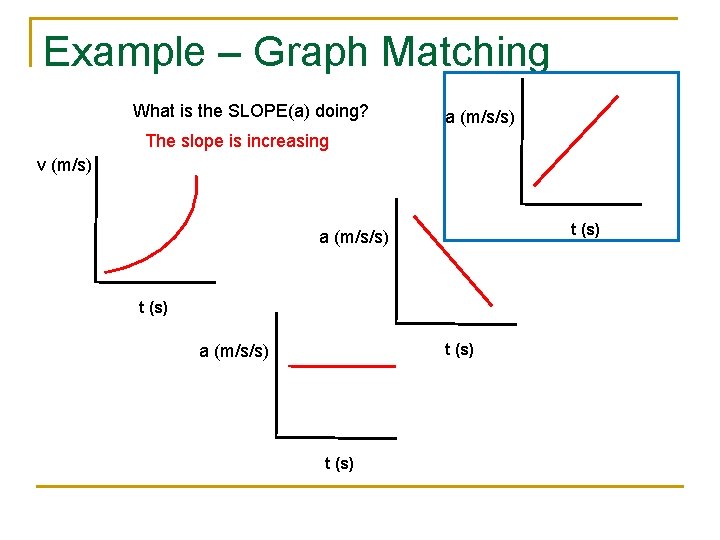 Example – Graph Matching

What is the SLOPE(a) doing?

The slope is increasing

v (m/s)

t (s)

a (m/s/s)

t (s)

a (m/s/s)

t (s)

a (m/s/s)

t (s)